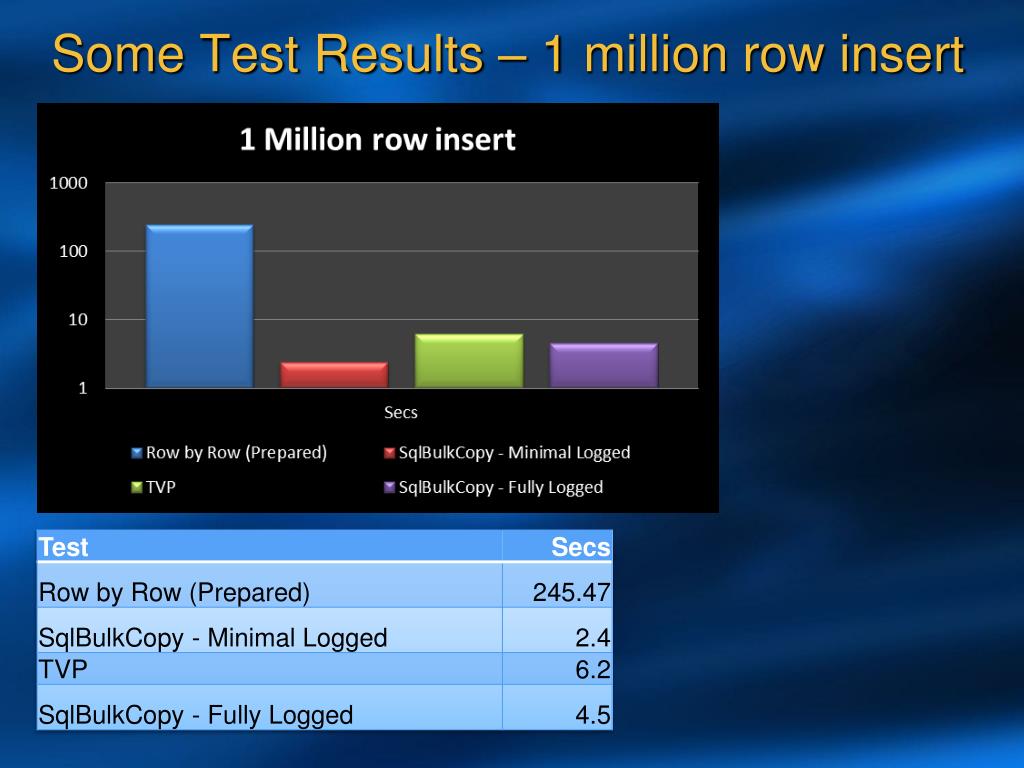 Some Test Results – 1 million row insert

1 Million row insert

1000
100
10
1

Secs

Row by Row (Prepared)
SqlBulkCopy - Minimal Logged
TVP
SqlBulkCopy - Fully Logged

| Test | Secs |
|---|---|
| Row by Row (Prepared) | 245.47 |
| SqlBulkCopy - Minimal Logged | 2.4 |
| TVP | 6.2 |
| SqlBulkCopy - Fully Logged | 4.5 |